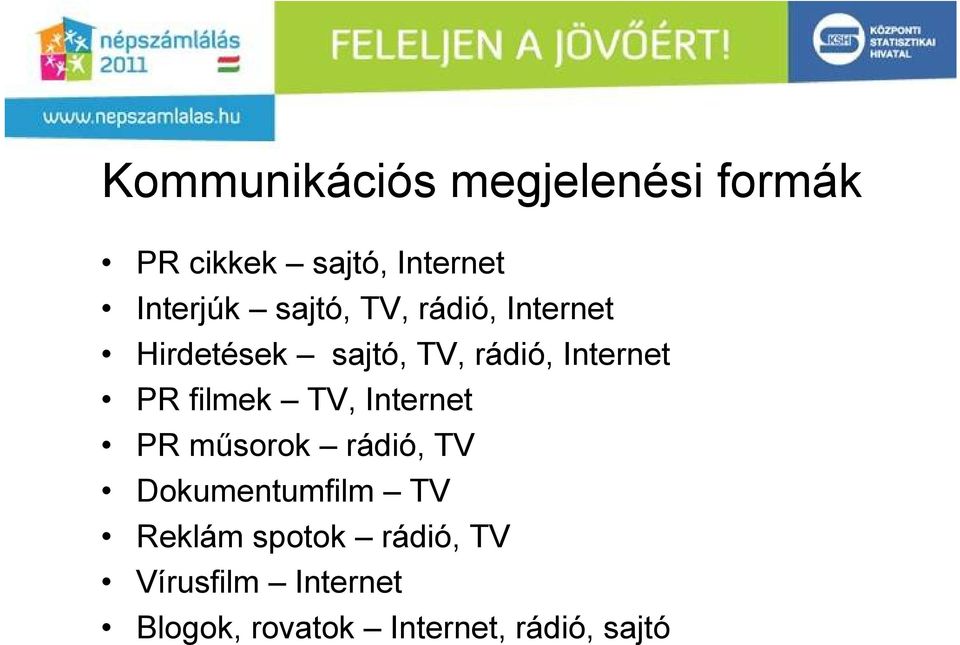 népszámlálás 2011

FELELJEN A JÖVŐÉRT!

KSH KÖZPONTI STATISZTIKAI HIVATAL

www.nepszamlalas.hu

Kommunikációs megjelenési formák

• PR cikkek – sajtó, Internet
• Interjúk – sajtó, TV, rádió, Internet
• Hirdetések – sajtó, TV, rádió, Internet
• PR filmek – TV, Internet
• PR műsorok – rádió, TV
• Dokumentumfilm – TV
• Reklám spotok – rádió, TV
• Vírusfilm – Internet
• Blogok, rovatok – Internet, rádió, sajtó